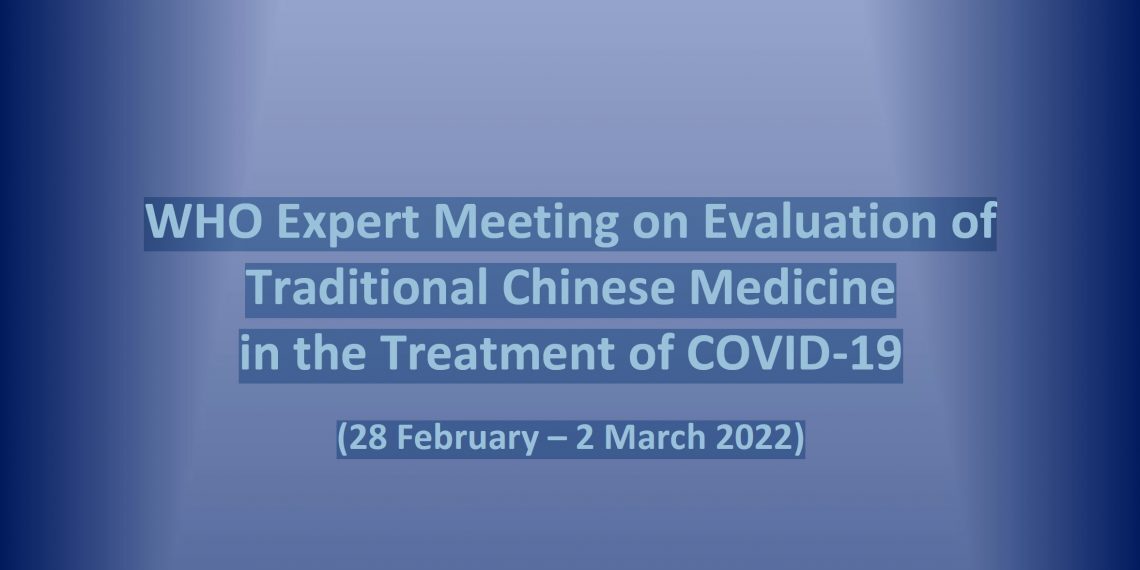 WHO Expert Meeting on Evaluation of Traditional Chinese Medicine in the Treatment of COVID-19

(28 February – 2 March 2022)